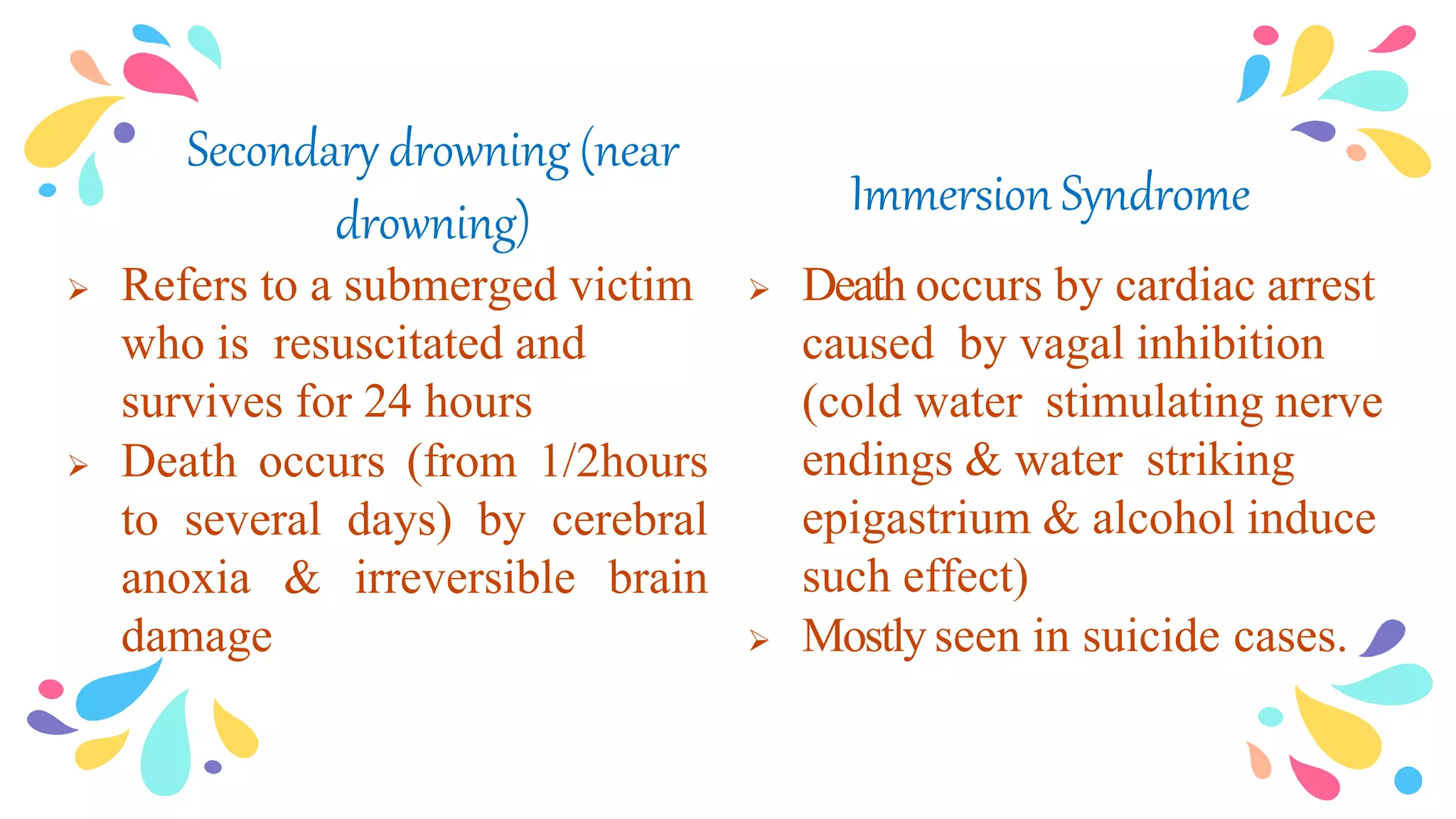 Secondary drowning (near drowning)

➢ Refers to a submerged victim who is resuscitated and survives for 24 hours

➢ Death occurs (from 1/2hours to several days) by cerebral anoxia & irreversible brain damage

Immersion Syndrome

➢ Death occurs by cardiac arrest caused by vagal inhibition (cold water stimulating nerve endings & water striking epigastrium & alcohol induce such effect)

➢ Mostly seen in suicide cases.